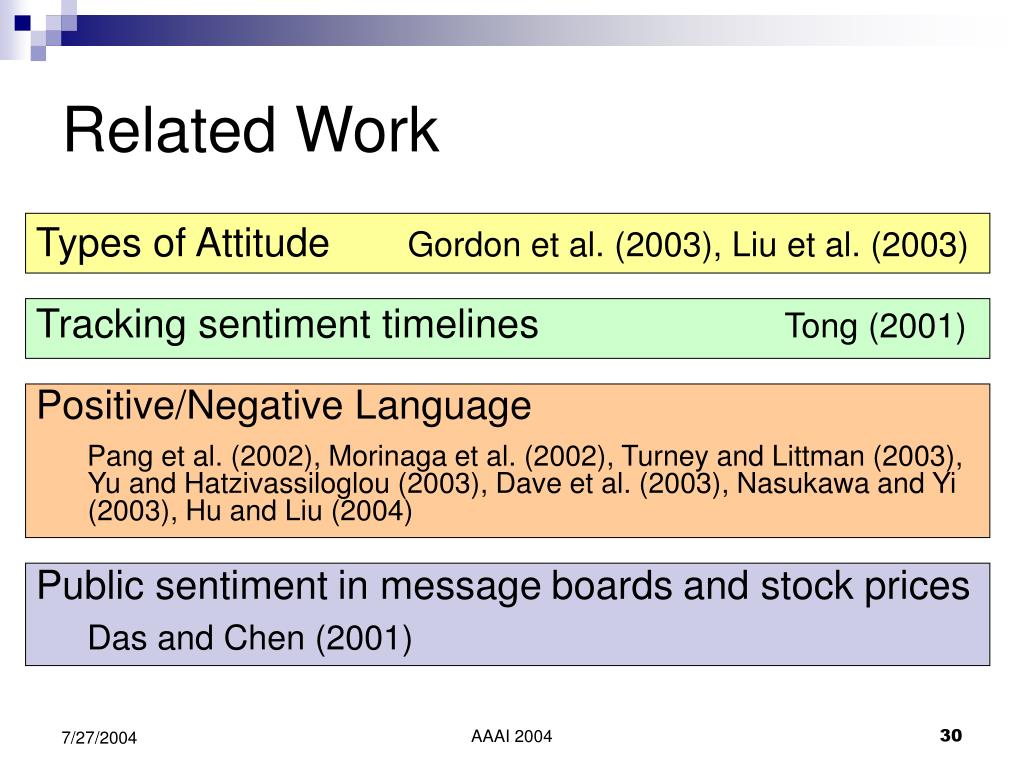 Related Work

Types of Attitude Gordon et al. (2003), Liu et al. (2003)

Tracking sentiment timelines Tong (2001)

Positive/Negative Language

Pang et al. (2002), Morinaga et al. (2002), Turney and Littman (2003), Yu and Hatzivassiloglou (2003), Dave et al. (2003), Nasukawa and Yi (2003), Hu and Liu (2004)

Public sentiment in message boards and stock prices

Das and Chen (2001)

7/27/2004

AAAI 2004

30